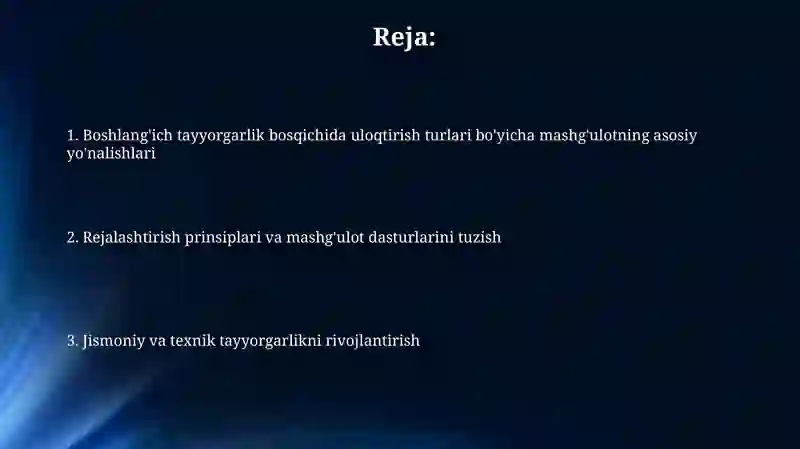 Reja:

1. Boshlang'ich tayyorgarlik bosqichida uloqtirish turlari bo'yicha mashg'ulotning asosiy yo'nalishlari

2. Rejalashtirish prinsiplari va mashg'ulot dasturlarini tuzish

3. Jismoniy va texnik tayyorgarlikni rivojlantirish